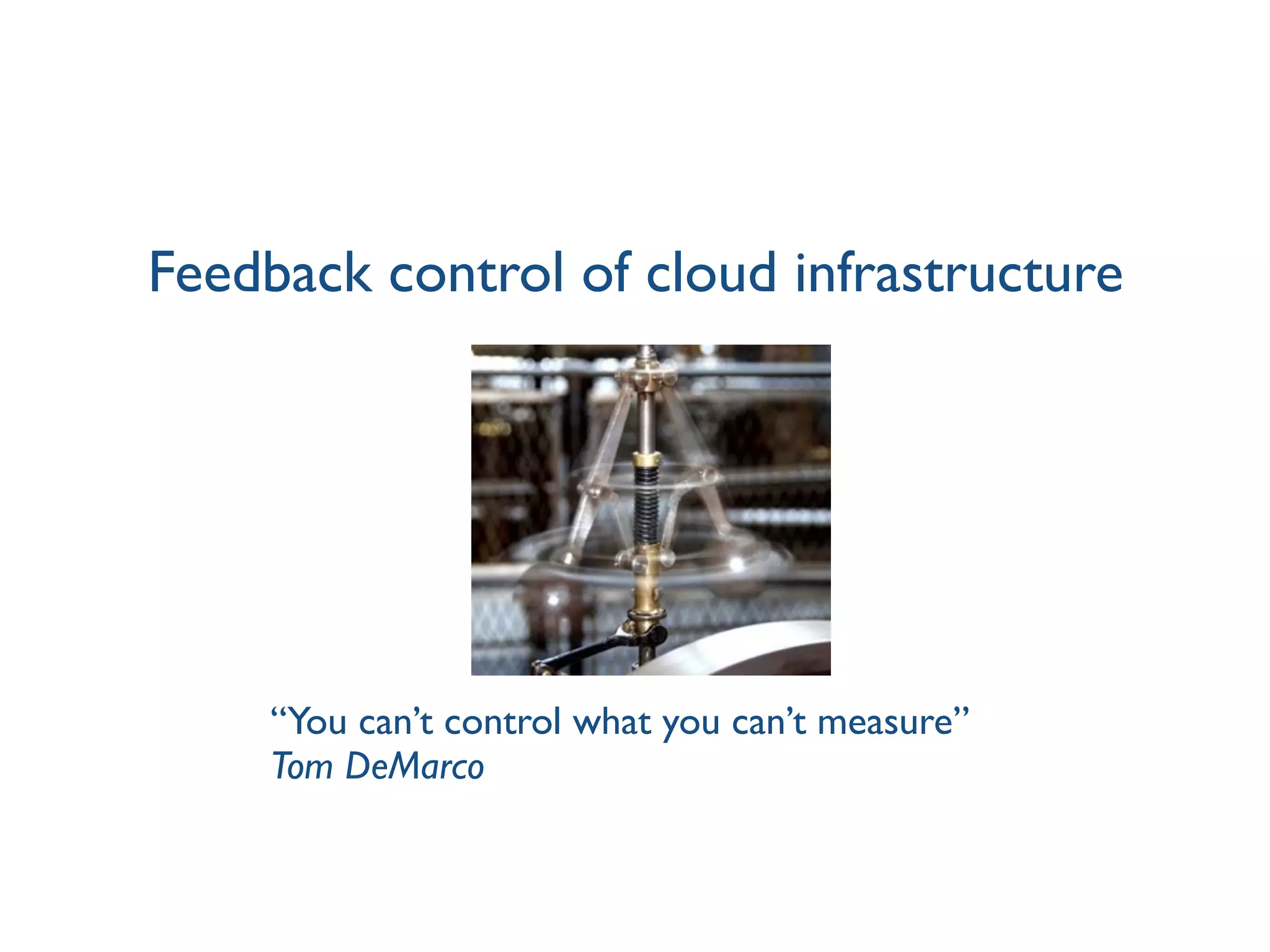 Feedback control of cloud infrastructure

“You can’t control what you can’t measure”
Tom DeMarco